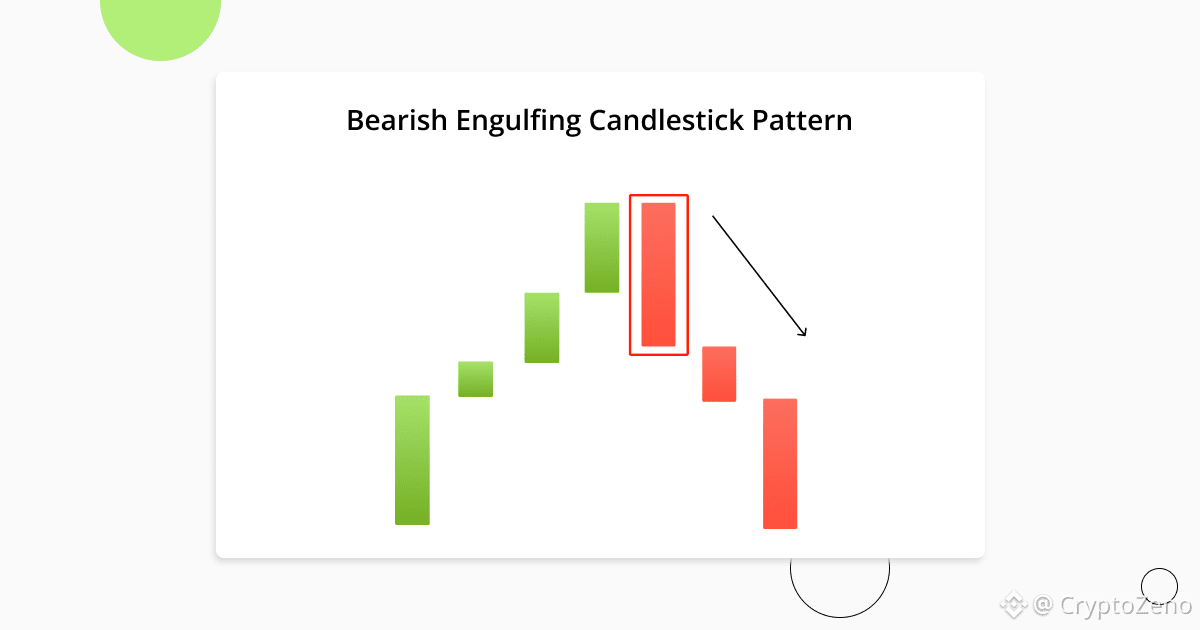 Bearish Engulfing Candlestick Pattern

@ CryptoZeno